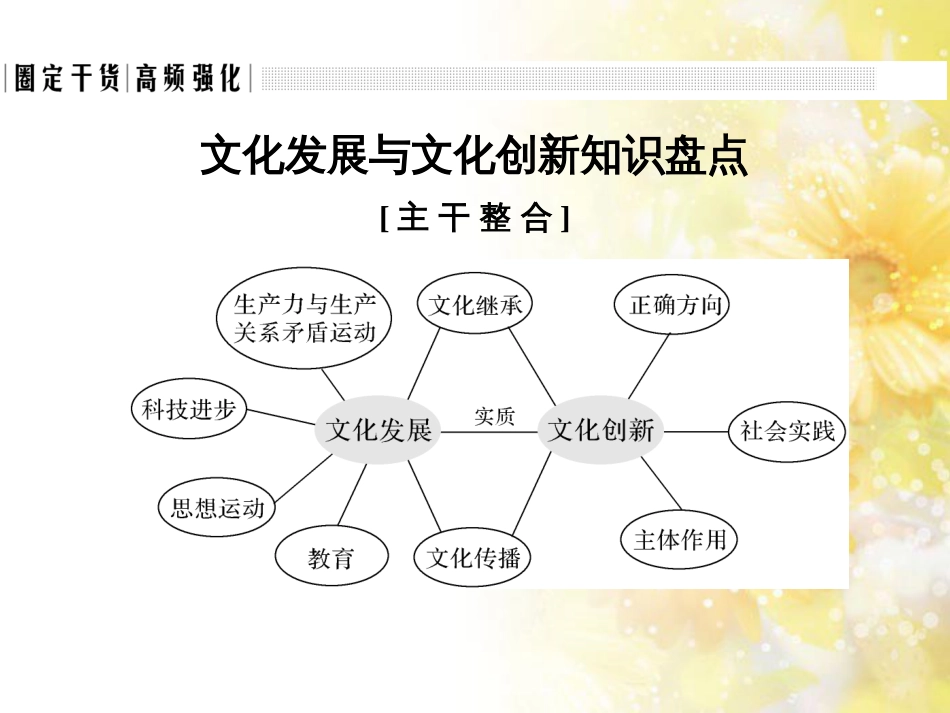 圈定干货 高频强化

文化发展与文化创新知识盘点

[主干整合]

生产力与生产关系矛盾运动

文化继承

正确方向

科技进步

文化发展

实质

文化创新

社会实践

思想运动

教育

文化传播

主体作用